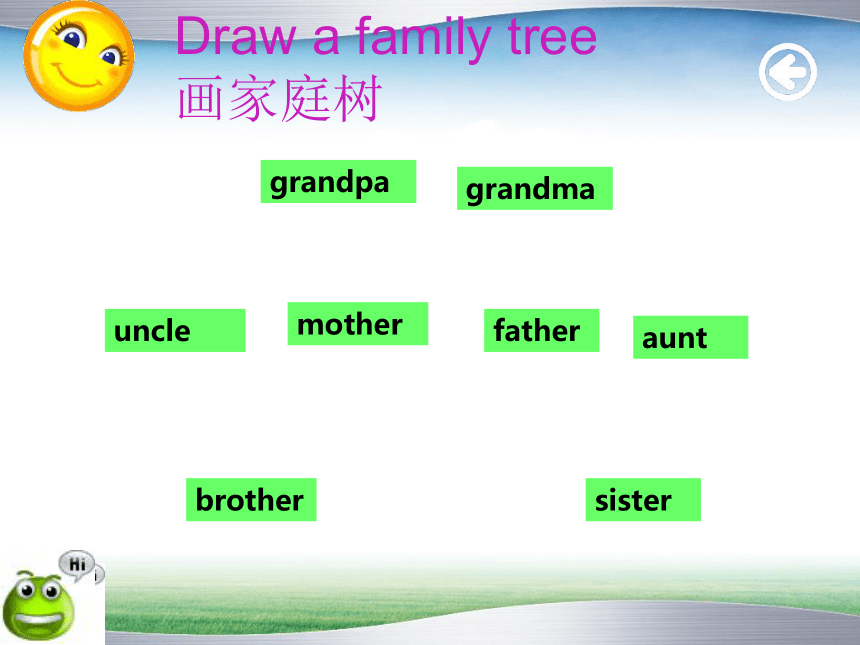 Draw a family tree
画家庭树

grandpa
grandma

uncle
mother
father
aunt

brother
sister

Hi